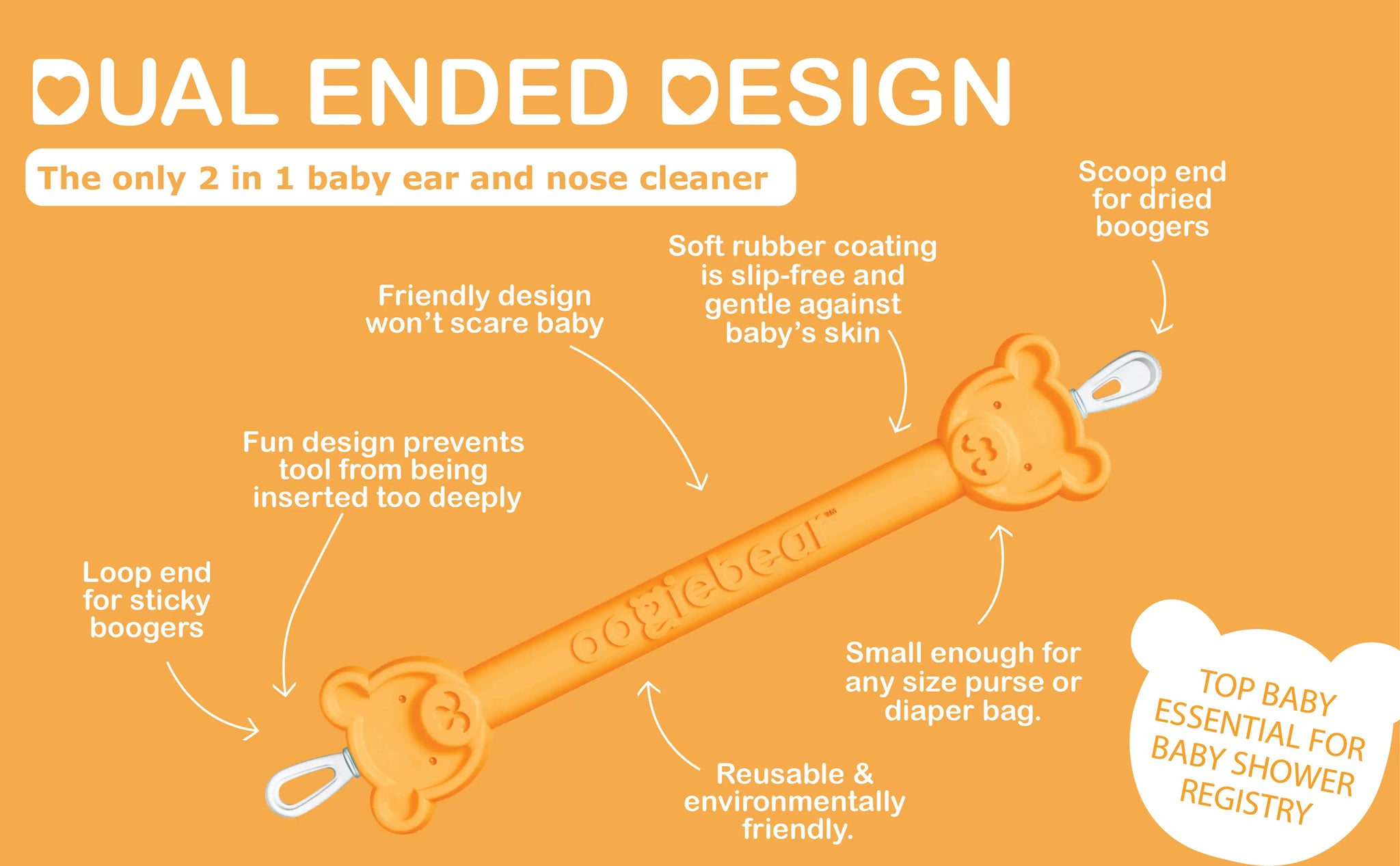 DUAL ENDED DESIGN

The only 2 in 1 baby ear and nose cleaner

Scoop end for dried boogers

Soft rubber coating is slip-free and gentle against baby's skin

Friendly design won't scare baby

Fun design prevents tool from being inserted too deeply

Loop end for sticky boogers

oogiebear

Small enough for any size purse or diaper bag.

Reusable & environmentally friendly.

TOP BABY ESSENTIAL FOR BABY SHOWER REGISTRY